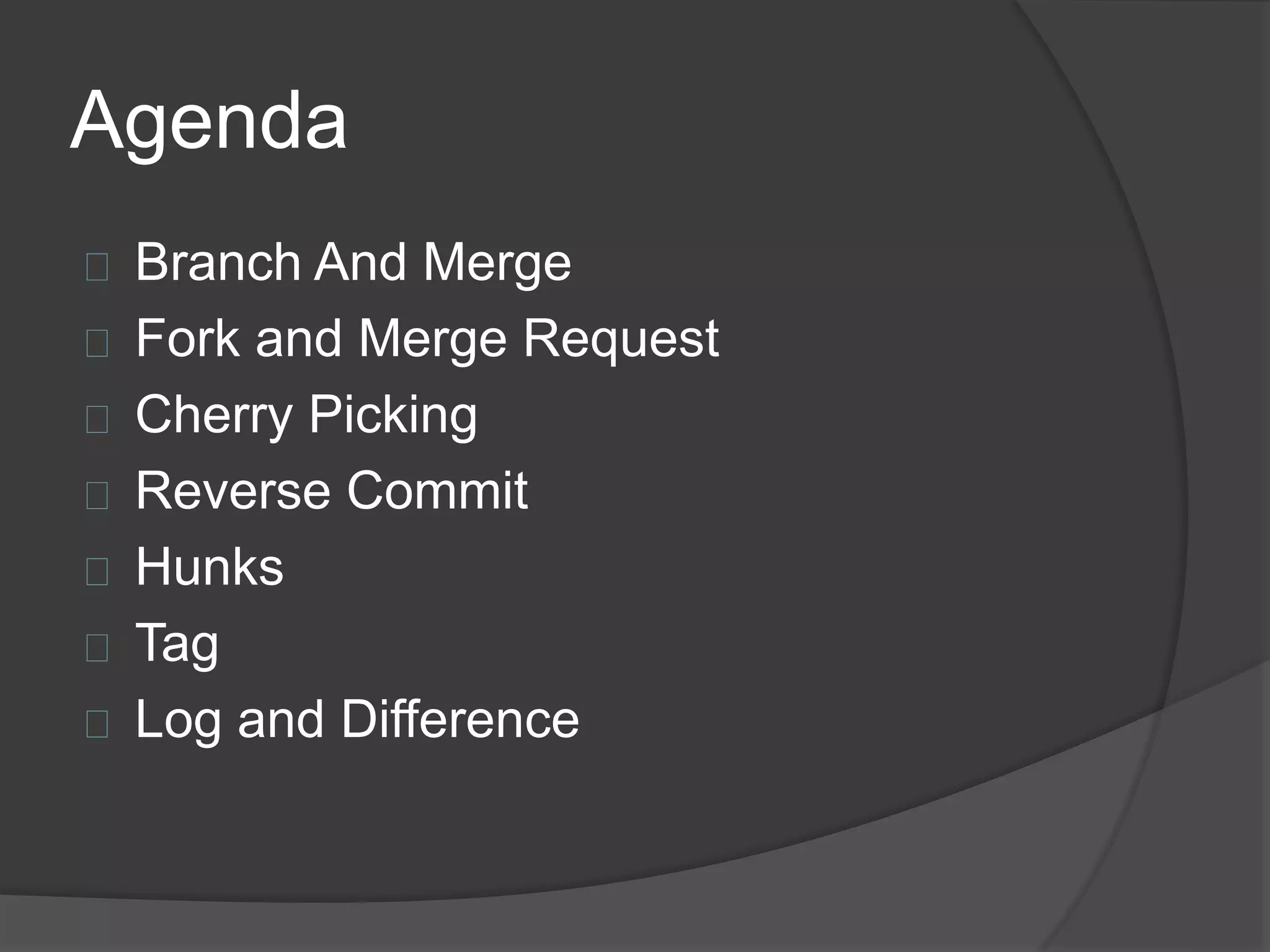 Agenda

Branch And Merge
Fork and Merge Request
Cherry Picking
Reverse Commit
Hunks
Tag
Log and Difference